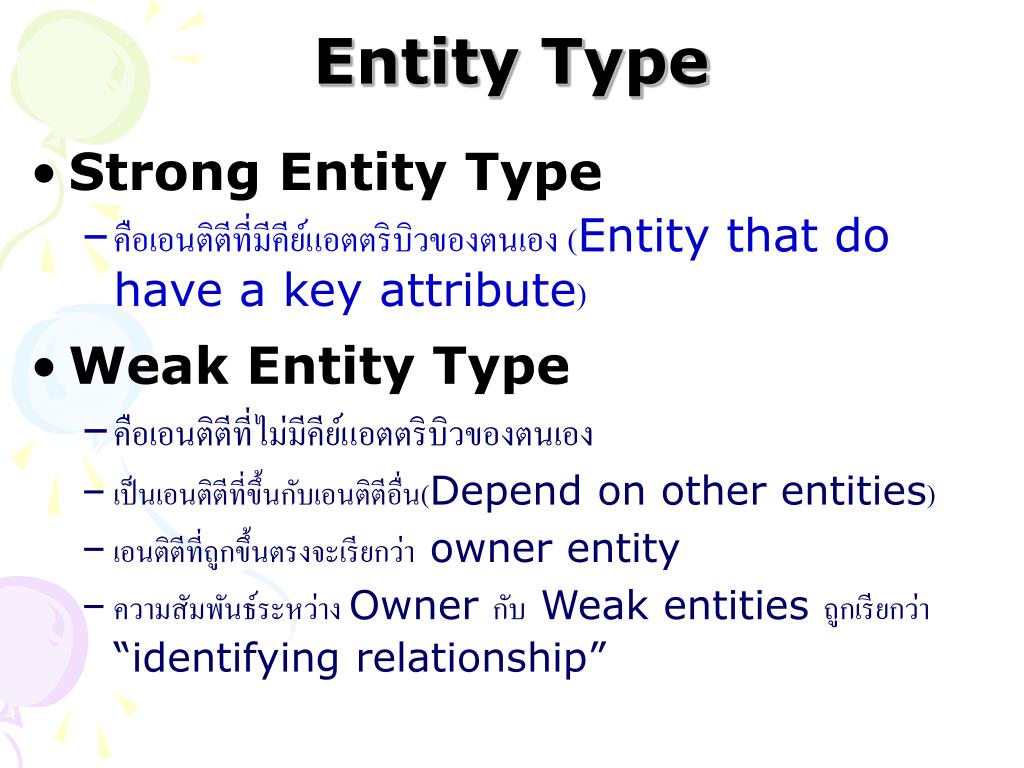 Entity Type

• Strong Entity Type
– คือเอนติตีที่มีคีย์แอตตริบิวของตนเอง (Entity that do have a key attribute)

• Weak Entity Type
– คือเอนติตีที่ไม่มีคีย์แอตตริบิวของตนเอง
– เป็นเอนติตีที่ขึ้นกับเอนติตีอื่น(Depend on other entities)
– เอนติตีที่ถูกขึ้นตรงจะเรียกว่า owner entity
– ความสัมพันธ์ระหว่าง Owner กับ Weak entities ถูกเรียกว่า “identifying relationship”